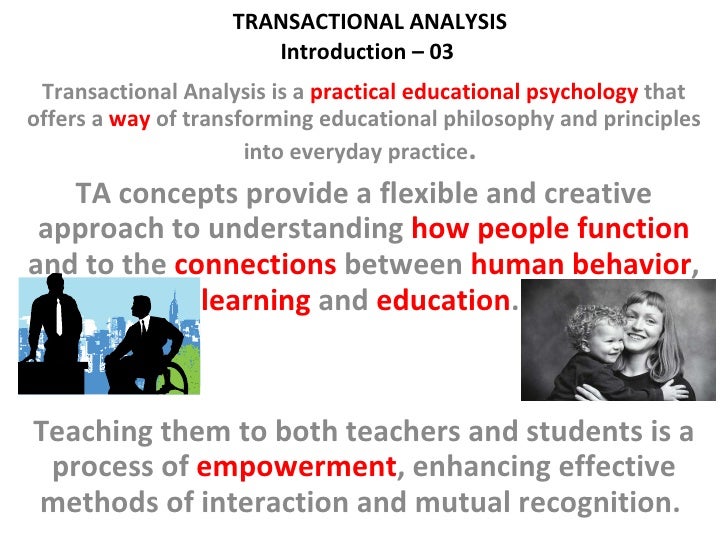 TRANSACTIONAL ANALYSIS
Introduction – 03

Transactional Analysis is a practical educational psychology that offers a way of transforming educational philosophy and principles into everyday practice.

TA concepts provide a flexible and creative approach to understanding how people function and to the connections between human behavior, learning and education.

Teaching them to both teachers and students is a process of empowerment, enhancing effective methods of interaction and mutual recognition.